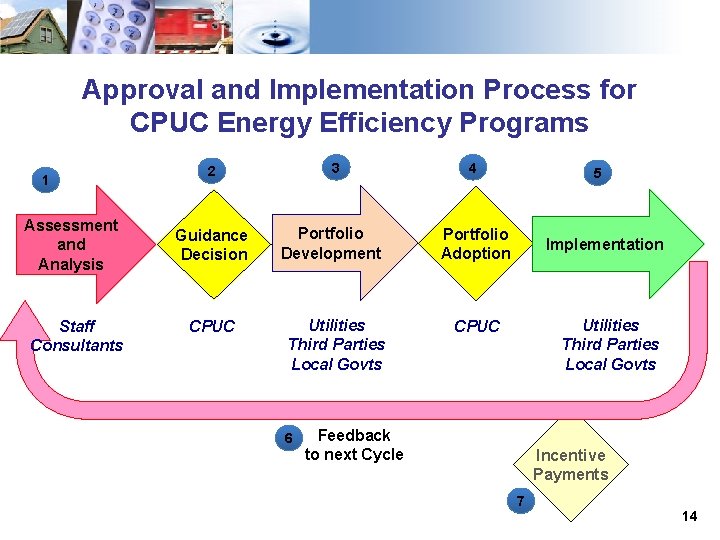 Approval and Implementation Process for CPUC Energy Efficiency Programs

1

Assessment and Analysis

Staff
Consultants

2

Guidance Decision

CPUC

3

Portfolio Development

Utilities
Third Parties
Local Govts

4

Portfolio Adoption

CPUC

5

Implementation

Utilities
Third Parties
Local Govts

6

Feedback to next Cycle

Incentive Payments

7

14